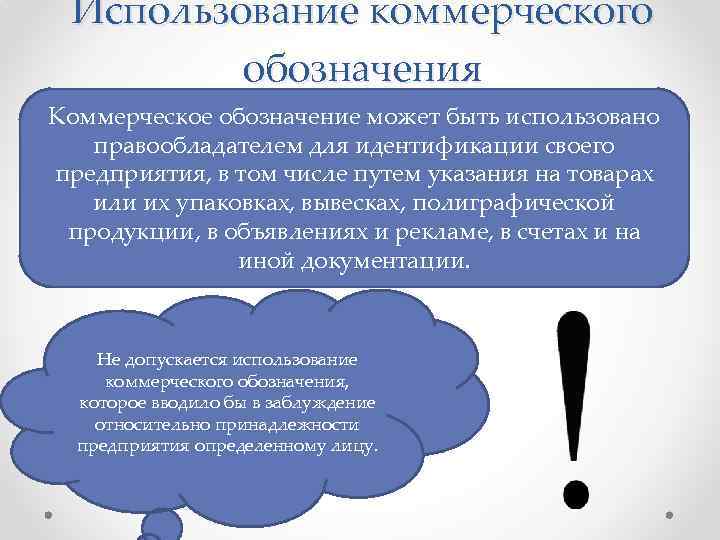 Использование коммерческого обозначения

Коммерческое обозначение может быть использовано правообладателем для идентификации своего предприятия, в том числе путем указания на товарах или их упаковках, вывесках, полиграфической продукции, в объявлениях и рекламе, в счетах и на иной документации.

Не допускается использование коммерческого обозначения, которое вводило бы в заблуждение относительно принадлежности предприятия определенному лицу.

!